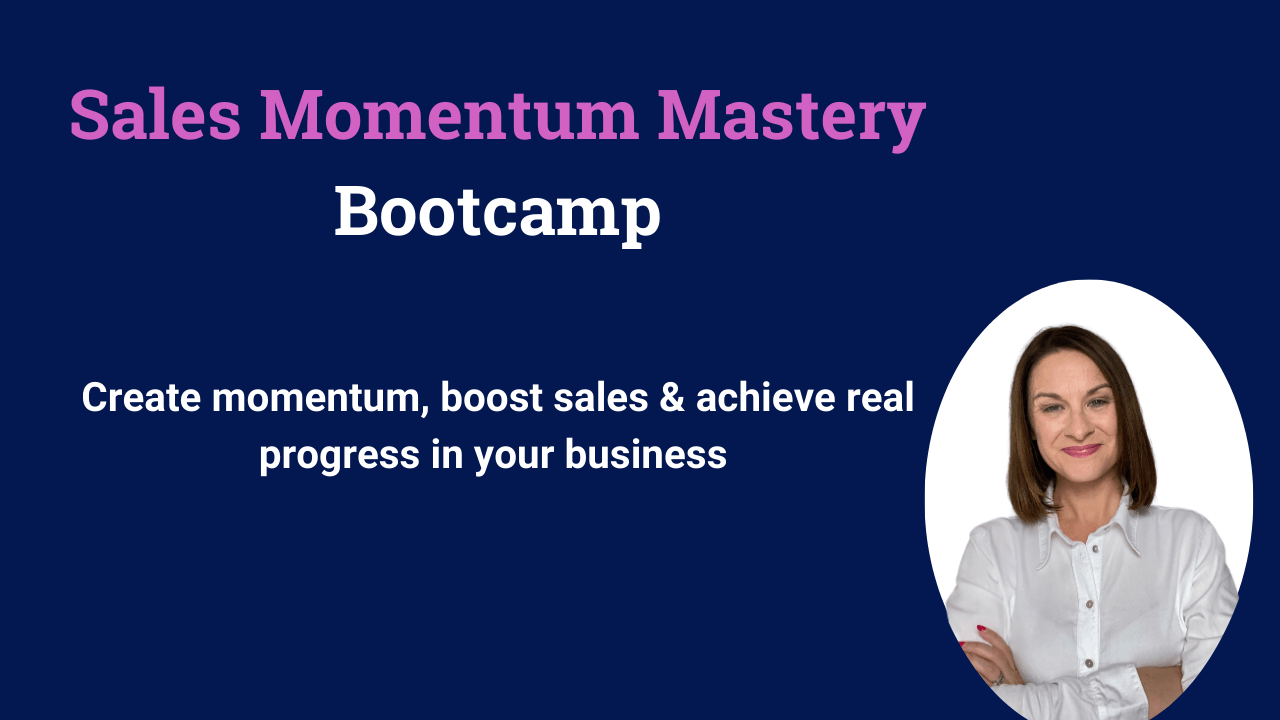 Sales Momentum Mastery
Bootcamp

Create momentum, boost sales & achieve real progress in your business